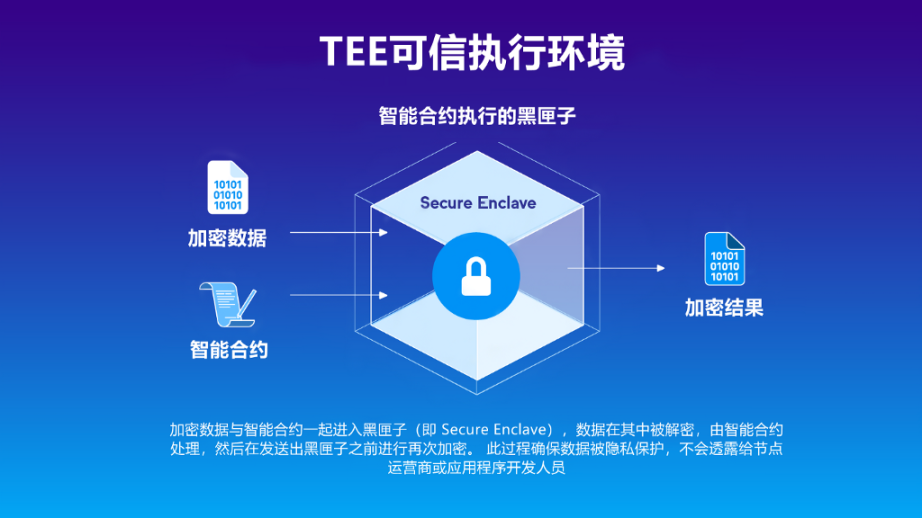 TEE可信执行环境

智能合约执行的黑匣子

10101
01010
10101

加密数据

智能合约

Secure Enclave

10101
01010
10101

加密结果

加密数据与智能合约一起进入黑匣子（即 Secure Enclave），数据在其中被解密，由智能合约处理，然后在发送出黑匣子之前进行再次加密。 此过程确保数据被隐私保护，不会透露给节点运营商或应用程序开发人员